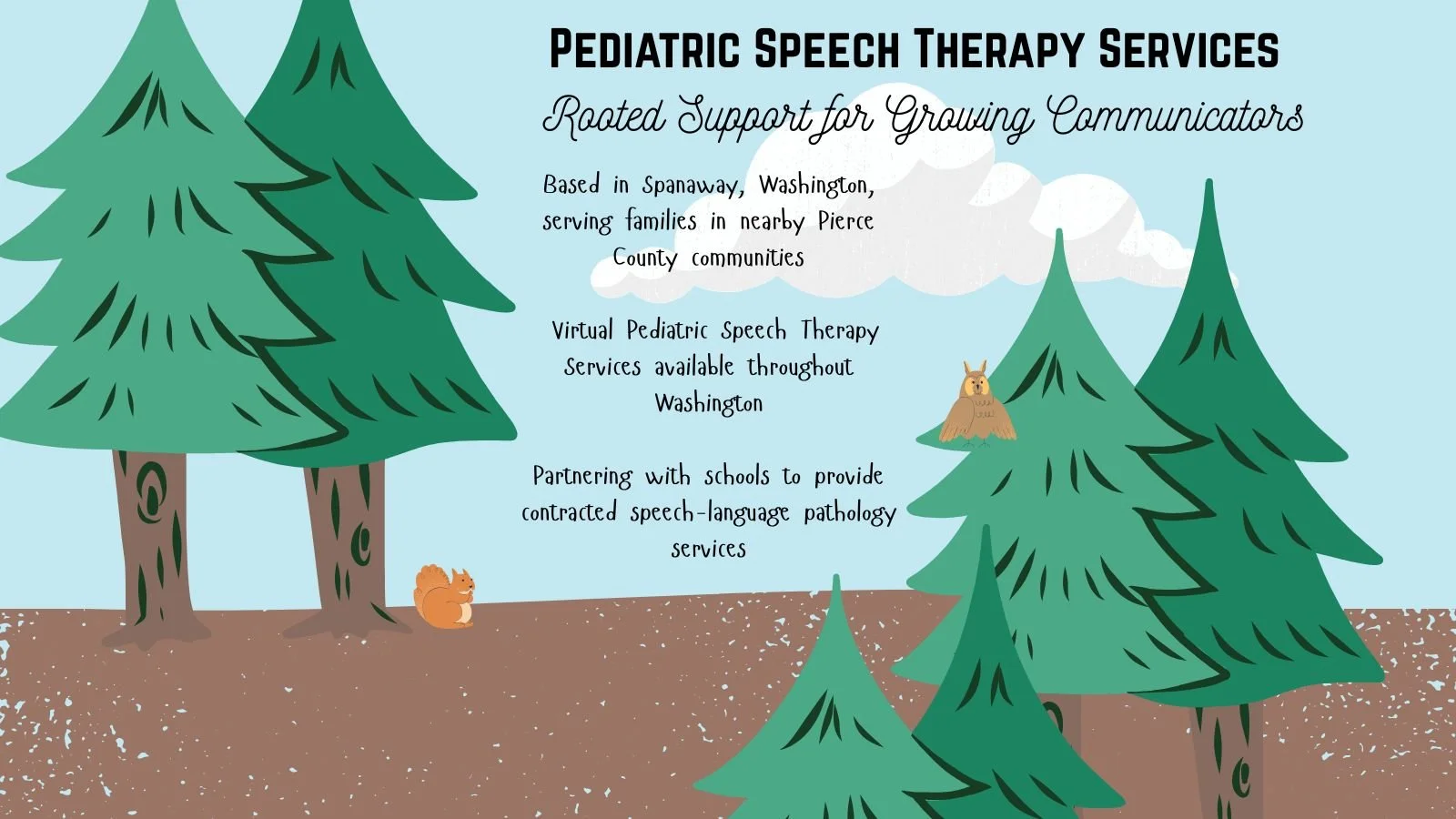 Pediatric Speech Therapy Services

Rooted Support for Growing Communicators

Based in Spanaway, Washington, serving families in nearby Pierce County communities

Virtual Pediatric Speech Therapy Services available throughout Washington

Partnering with schools to provide contracted speech-language pathology services